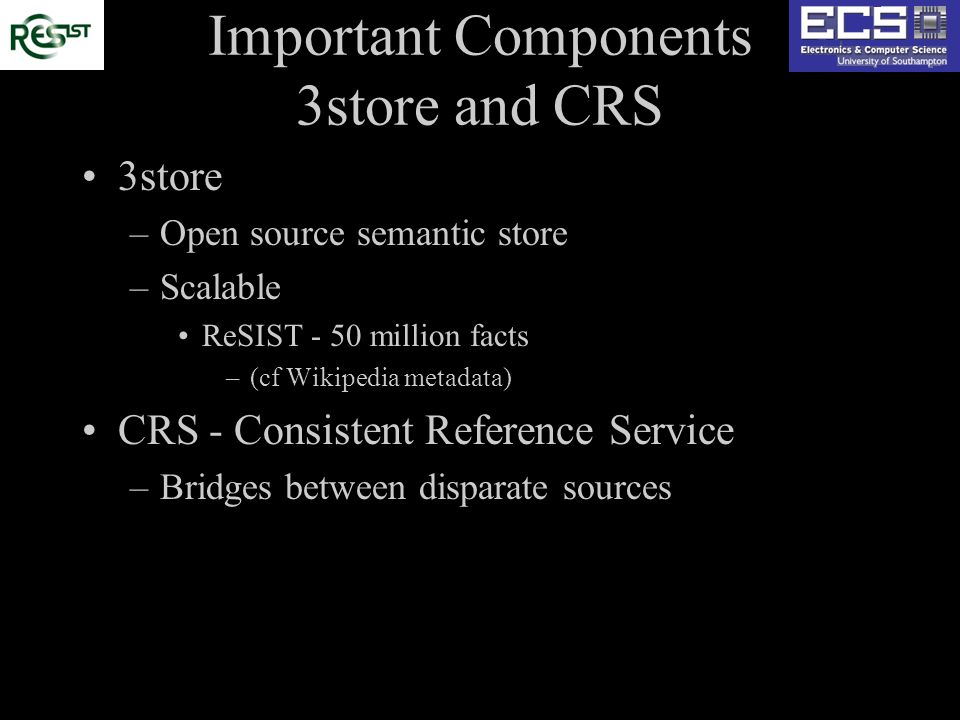 ReSIST

ECS
Electronics & Computer Science
University of Southampton

Important Components
3store and CRS

• 3store
– Open source semantic store
– Scalable
• ReSIST - 50 million facts
– (cf Wikipedia metadata)

• CRS - Consistent Reference Service
– Bridges between disparate sources